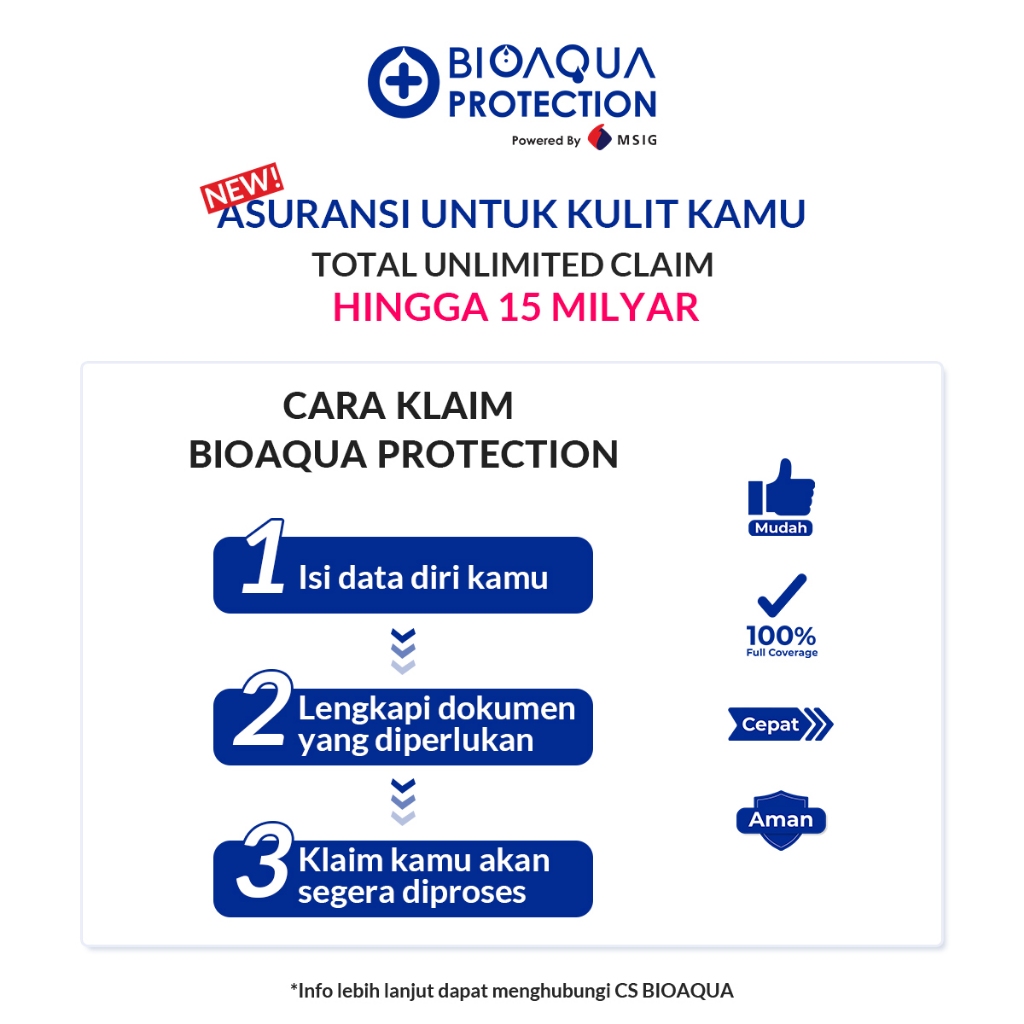 BIOAQUA PROTECTION
Powered By MSIG

NEW!
ASURANSI UNTUK KULIT KAMU
TOTAL UNLIMITED CLAIM
HINGGA 15 MILYAR

CARA KLAIM
BIOAQUA PROTECTION

1 Isi data diri kamu

2 Lengkapi dokumen yang diperlukan

3 Klaim kamu akan segera diproses

Mudah

100%
Full Coverage

Cepat

Aman

*Info lebih lanjut dapat menghubungi CS BIOAQUA